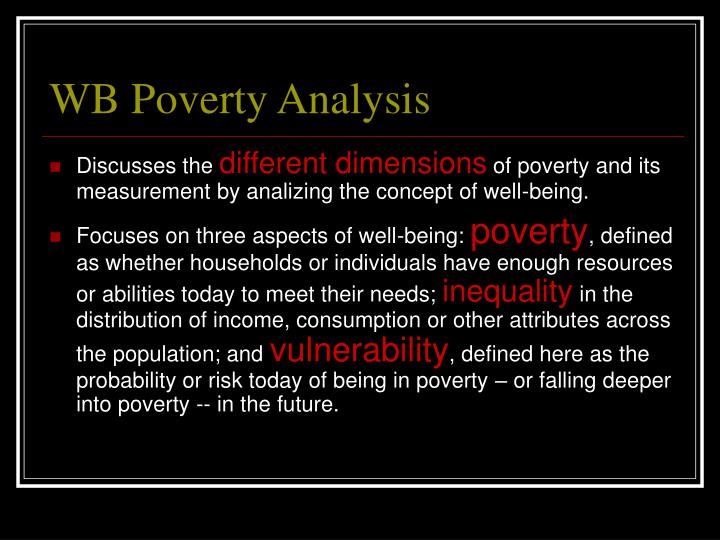 WB Poverty Analysis

Discusses the different dimensions of poverty and its measurement by analizing the concept of well-being.

Focuses on three aspects of well-being: poverty, defined as whether households or individuals have enough resources or abilities today to meet their needs; inequality in the distribution of income, consumption or other attributes across the population; and vulnerability, defined here as the probability or risk today of being in poverty – or falling deeper into poverty -- in the future.